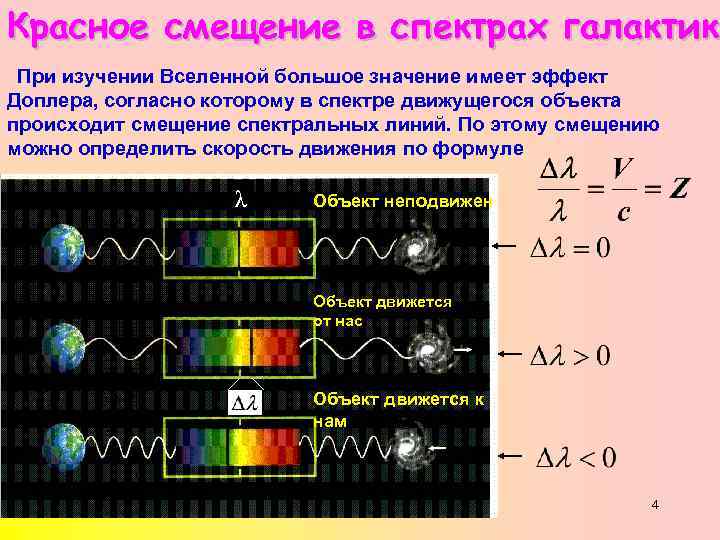 Красное смещение в спектрах галактик

При изучении Вселенной большое значение имеет эффект Доплера, согласно которому в спектре движущегося объекта происходит смещение спектральных линий. По этому смещению можно определить скорость движения по формуле

$\frac{\Delta\lambda}{\lambda} = \frac{V}{c} = Z$

$\lambda$

Объект неподвижен

$\Delta\lambda = 0$

Объект движется от нас

$\Delta\lambda > 0$

$\Delta\lambda$

Объект движется к нам

$\Delta\lambda < 0$

4